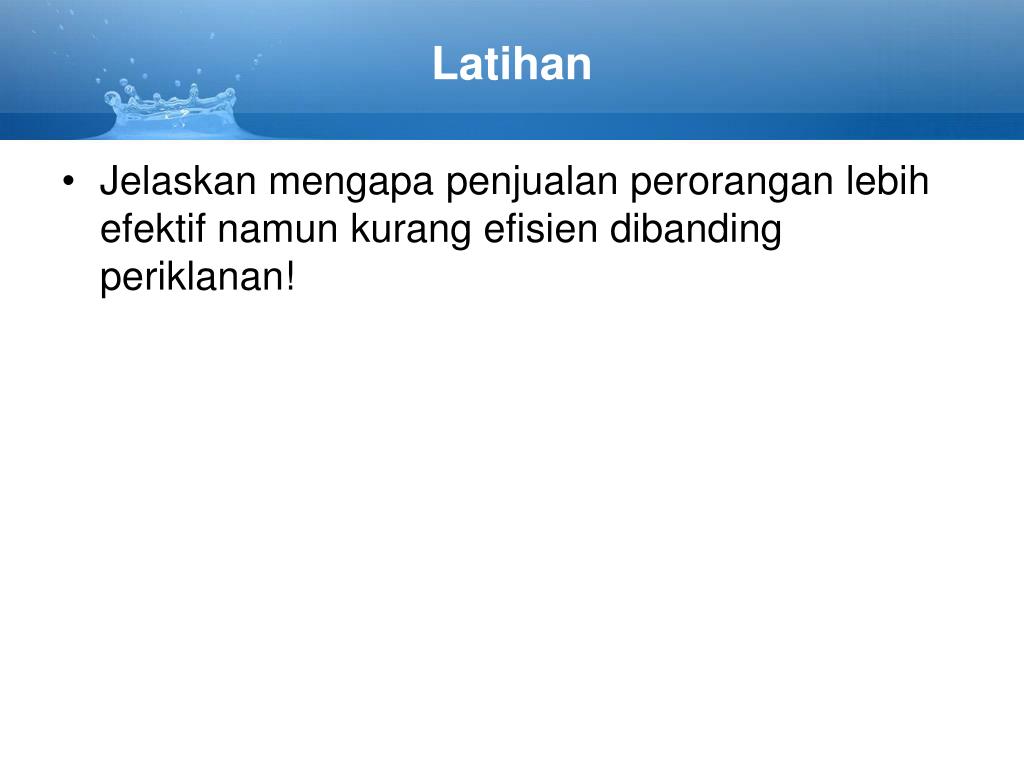 Latihan

• Jelaskan mengapa penjualan perorangan lebih efektif namun kurang efisien dibanding periklanan!